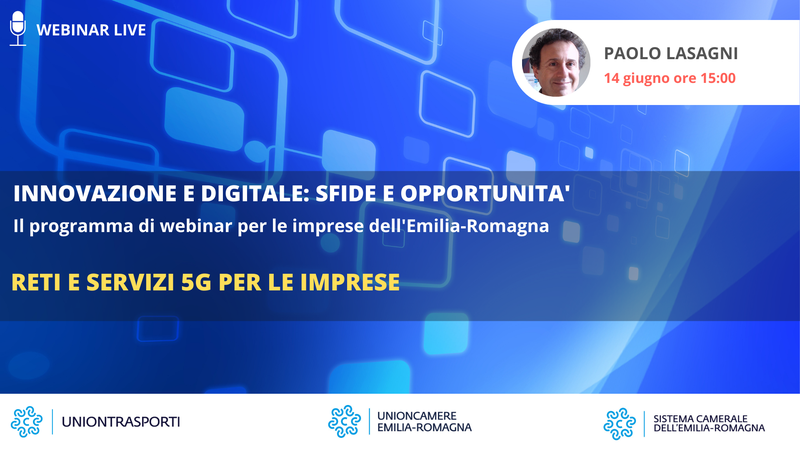 WEBINAR LIVE

PAOLO LASAGNI
14 giugno ore 15:00

INNOVAZIONE E DIGITALE: SFIDE E OPPORTUNITA'
Il programma di webinar per le imprese dell'Emilia-Romagna

RETI E SERVIZI 5G PER LE IMPRESE

UNIONTRASPORTI

UNIONCAMERE EMILIA-ROMAGNA

SISTEMA CAMERALE DELL'EMILIA-ROMAGNA